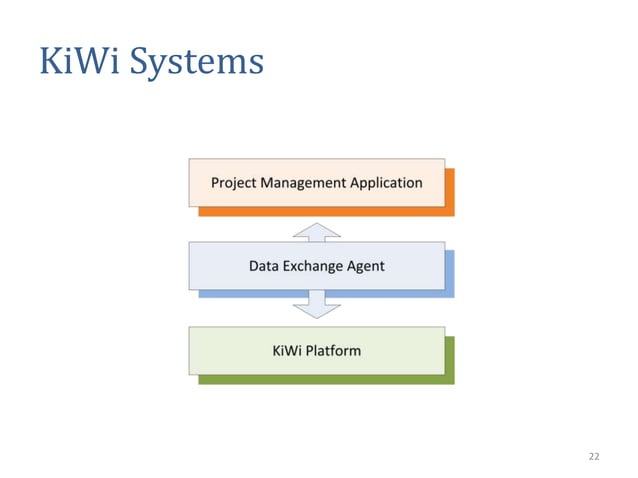 KiWi Systems

Project Management Application

Data Exchange Agent

KiWi Platform

22